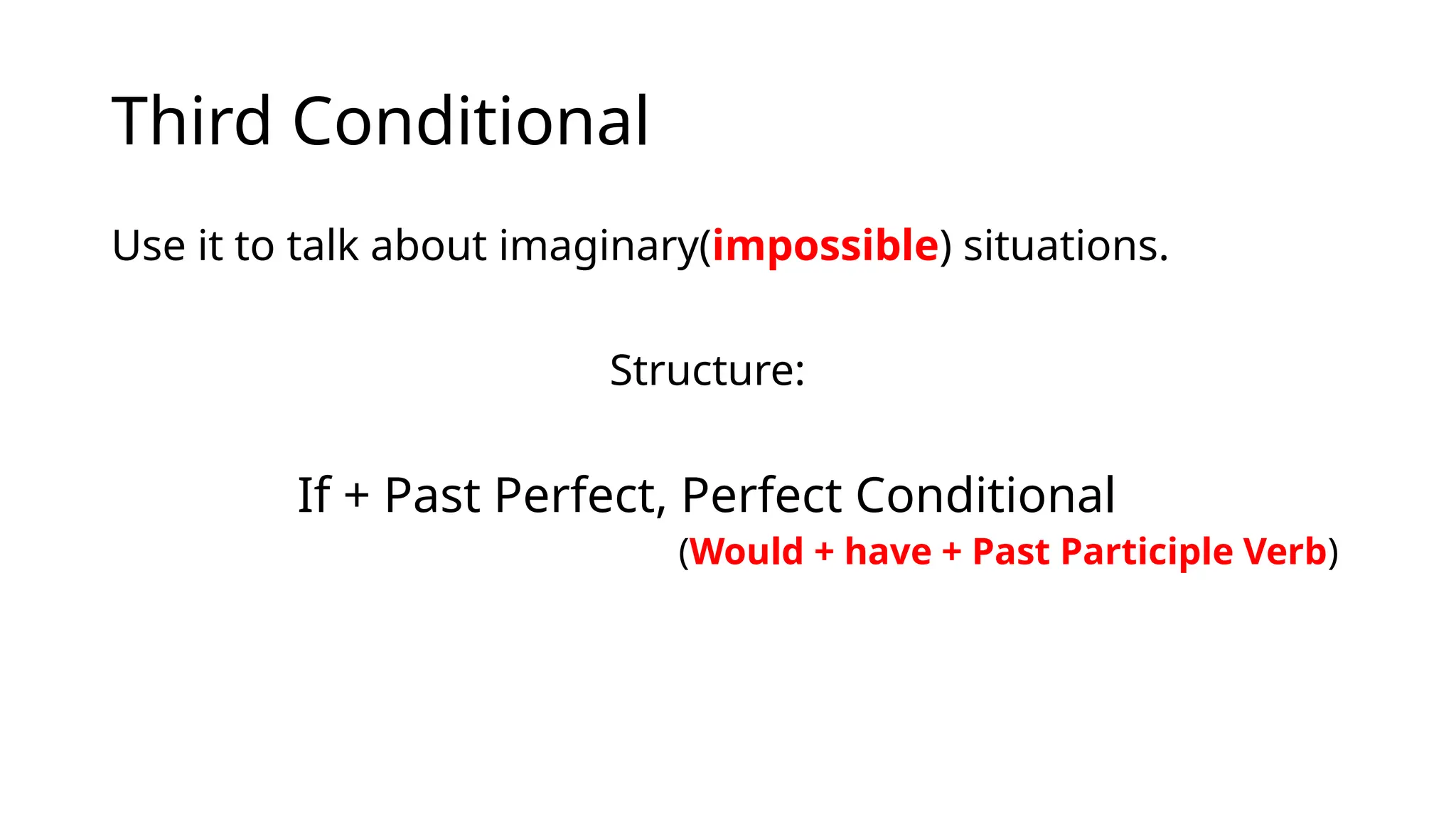 Third Conditional

Use it to talk about imaginary(impossible) situations.

Structure:

If + Past Perfect, Perfect Conditional
(Would + have + Past Participle Verb)